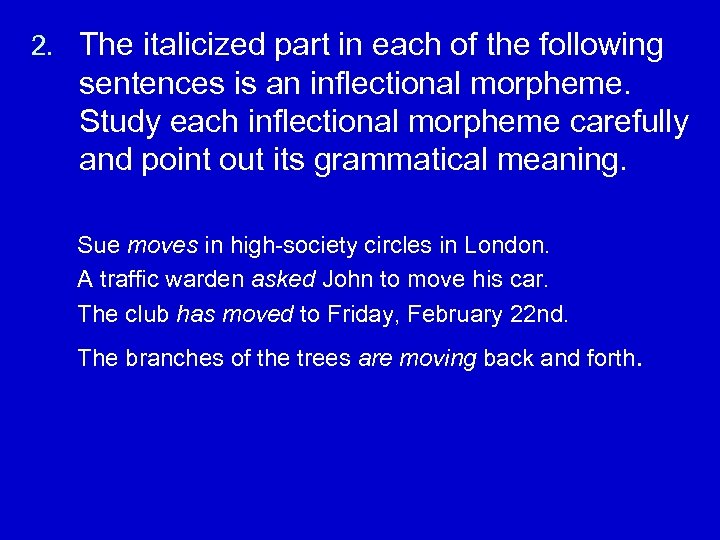 2. The italicized part in each of the following sentences is an inflectional morpheme. Study each inflectional morpheme carefully and point out its grammatical meaning.

Sue moves in high-society circles in London.
A traffic warden asked John to move his car.
The club has moved to Friday, February 22nd.

The branches of the trees are moving back and forth.